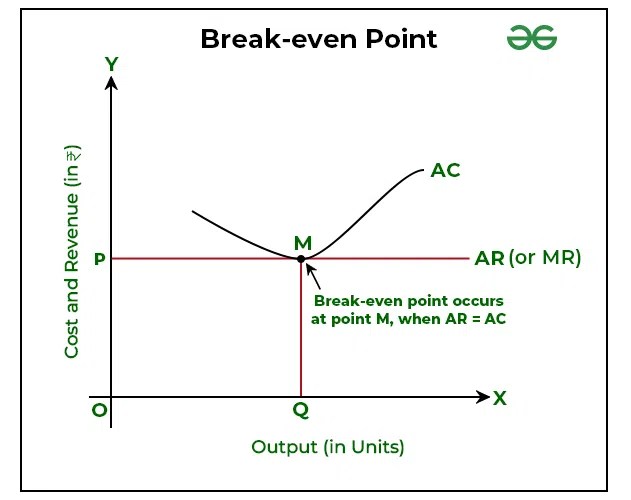 Break-even Point

Y

Cost and Revenue (in ₹)

AC

M

P

AR (or MR)

Break-even point occurs at point M, when AR = AC

O

Q

X

Output (in Units)